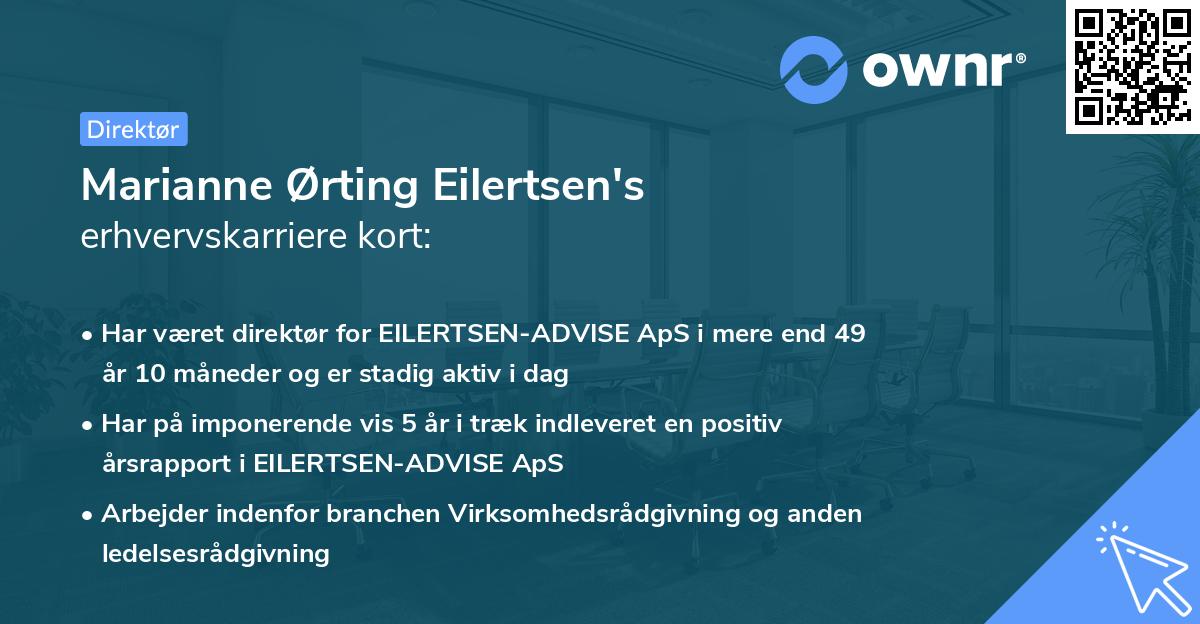 ownr®

Direktør

Marianne Ørting Eilertsen's
erhvervskarriere kort:

• Har været direktør for EILERTSEN-ADVISE ApS i mere end 49 år 10 måneder og er stadig aktiv i dag

• Har på imponerende vis 5 år i træk indleveret en positiv årsrapport i EILERTSEN-ADVISE ApS

• Arbejder indenfor branchen Virksomhedsrådgivning og anden ledelsesrådgivning